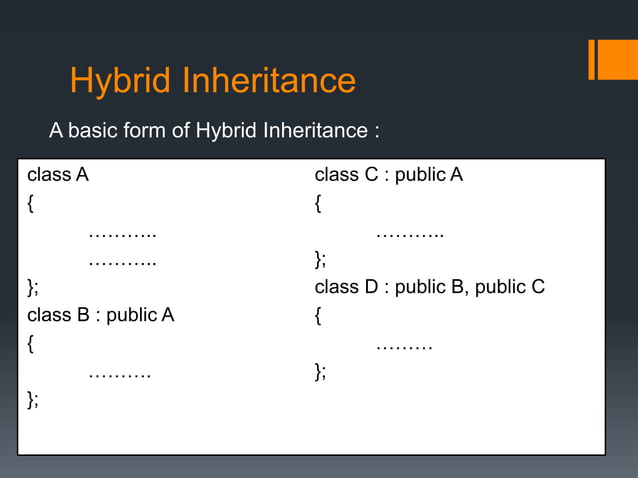 Hybrid Inheritance

A basic form of Hybrid Inheritance :

class A
{
………..
………..
};
class B : public A
{
……….
};

class C : public A
{
………..
};
class D : public B, public C
{
………
};